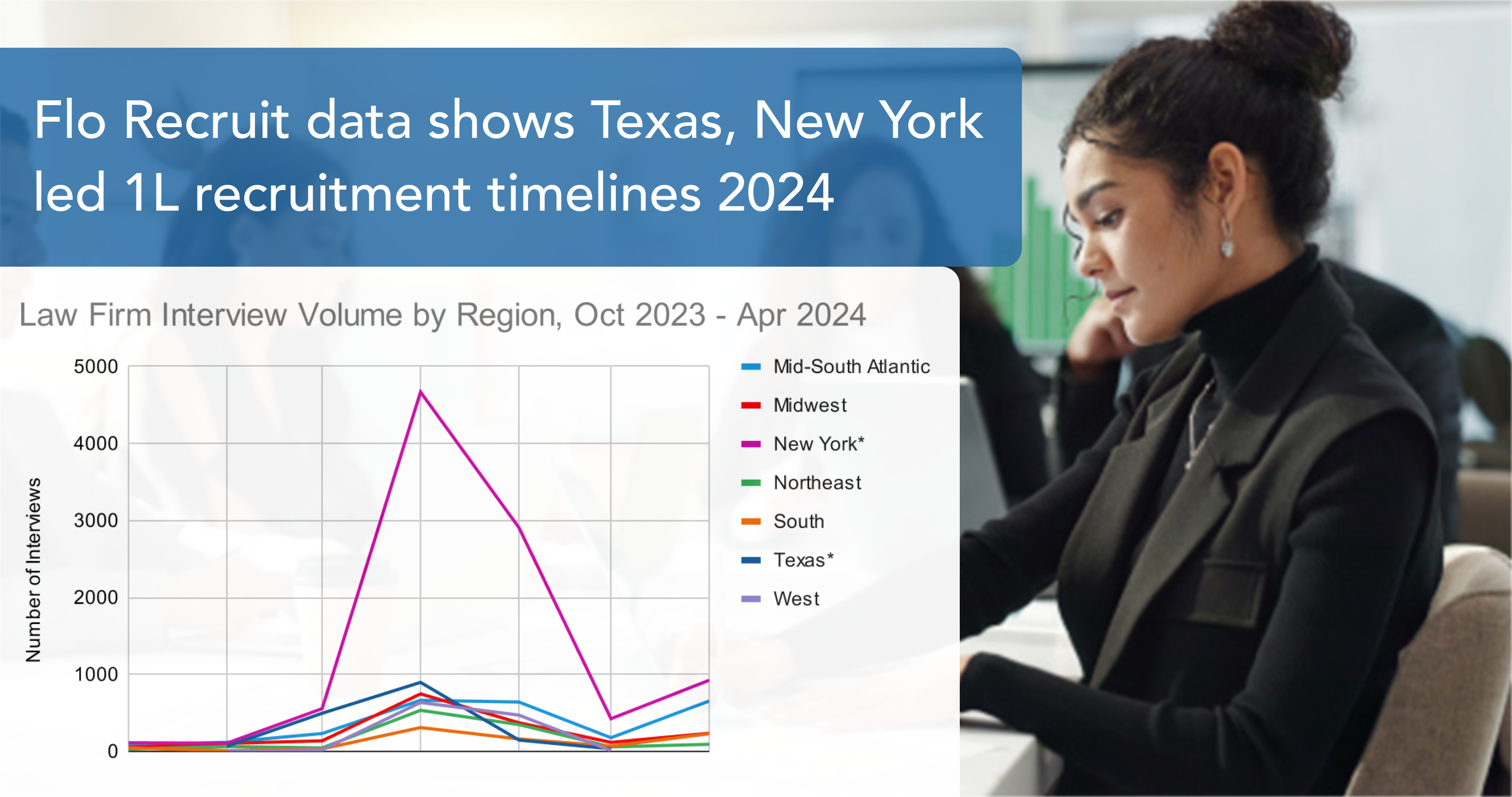 Flo Recruit data shows Texas, New York led 1L recruitment timelines 2024

Law Firm Interview Volume by Region, Oct 2023 - Apr 2024

Number of Interviews

5000
4000
3000
2000
1000
0

Mid-South Atlantic
Midwest
New York*
Northeast
South
Texas*
West